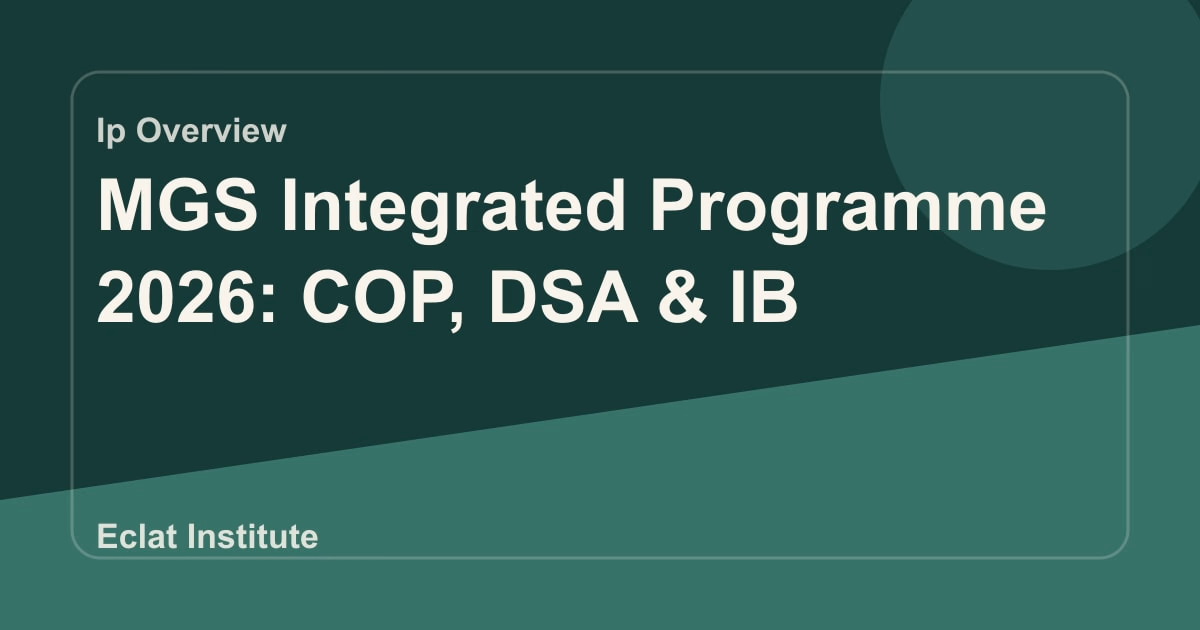 Ip Overview

MGS Integrated Programme 2026: COP, DSA & IB

Eclat Institute